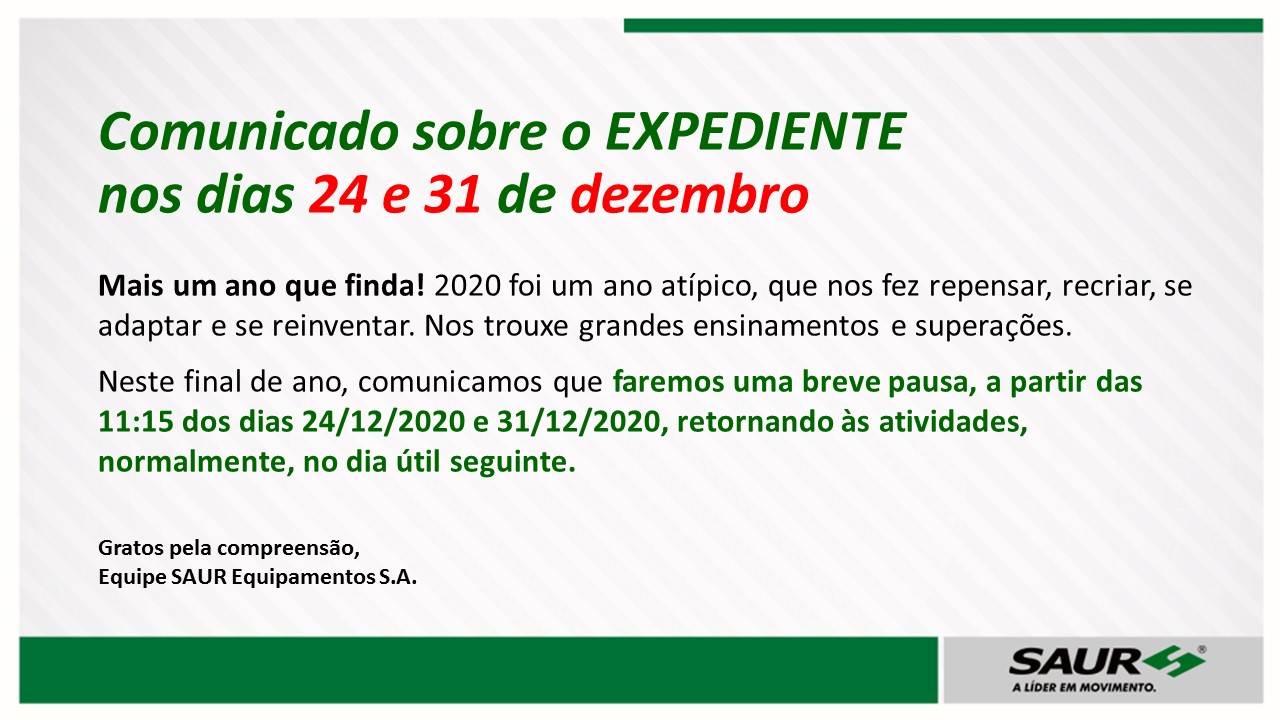 Comunicado sobre o EXPEDIENTE
nos dias 24 e 31 de dezembro

Mais um ano que finda! 2020 foi um ano atípico, que nos fez repensar, recriar, se adaptar e se reinventar. Nos trouxe grandes ensinamentos e superações.

Neste final de ano, comunicamos que faremos uma breve pausa, a partir das 11:15 dos dias 24/12/2020 e 31/12/2020, retornando às atividades, normalmente, no dia útil seguinte.

Gratos pela compreensão,
Equipe SAUR Equipamentos S.A.

SAUR®
A LÍDER EM MOVIMENTO.